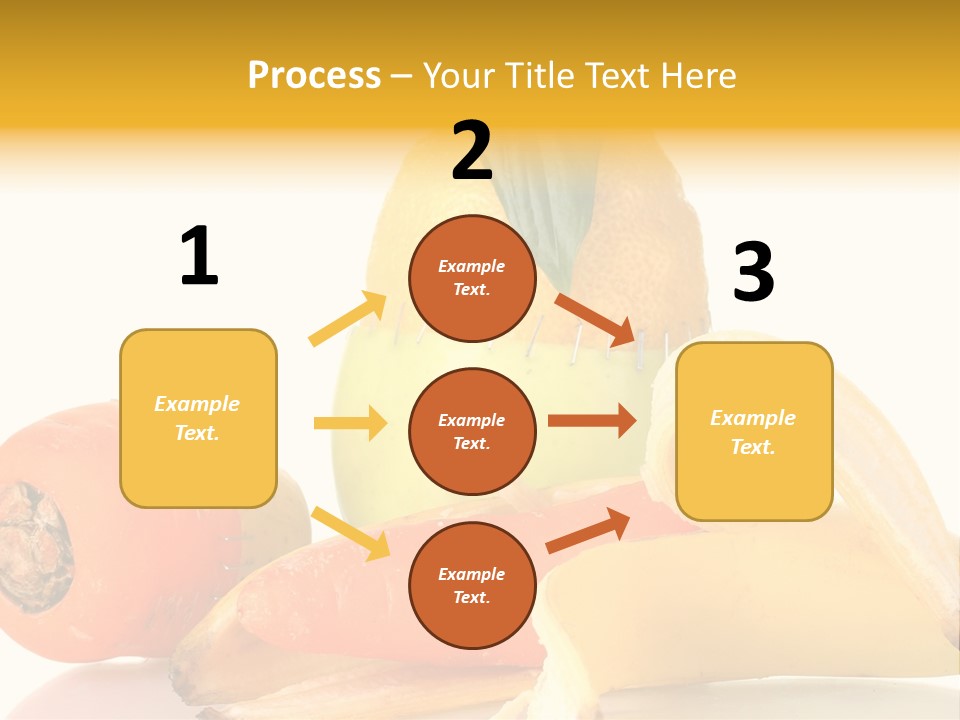 Process – Your Title Text Here

1

Example Text.

2

Example Text.

Example Text.

Example Text.

3

Example Text.